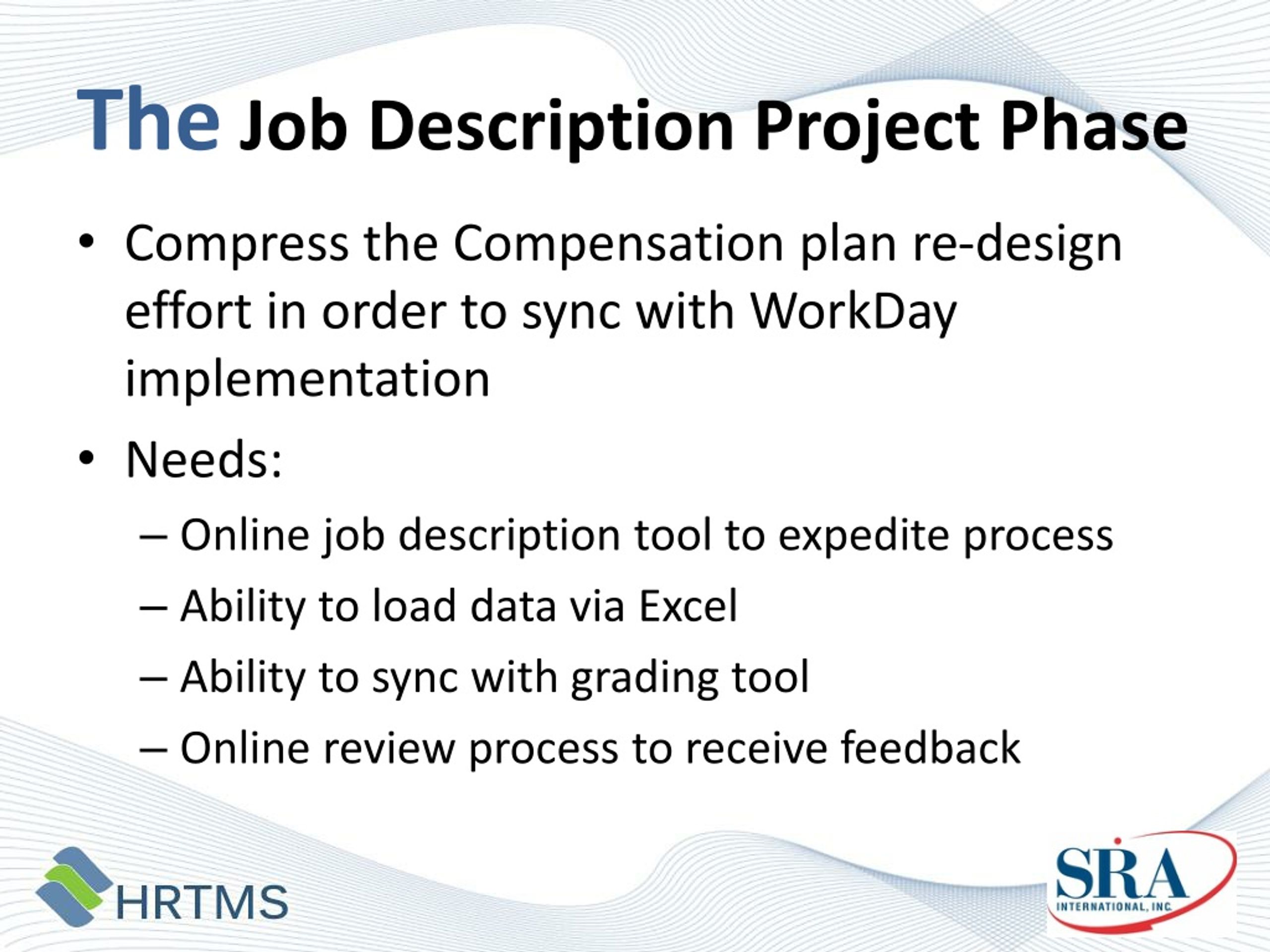 The Job Description Project Phase

• Compress the Compensation plan re-design effort in order to sync with WorkDay implementation

• Needs:
– Online job description tool to expedite process
– Ability to load data via Excel
– Ability to sync with grading tool
– Online review process to receive feedback

HRTMS

SRA INTERNATIONAL, INC.